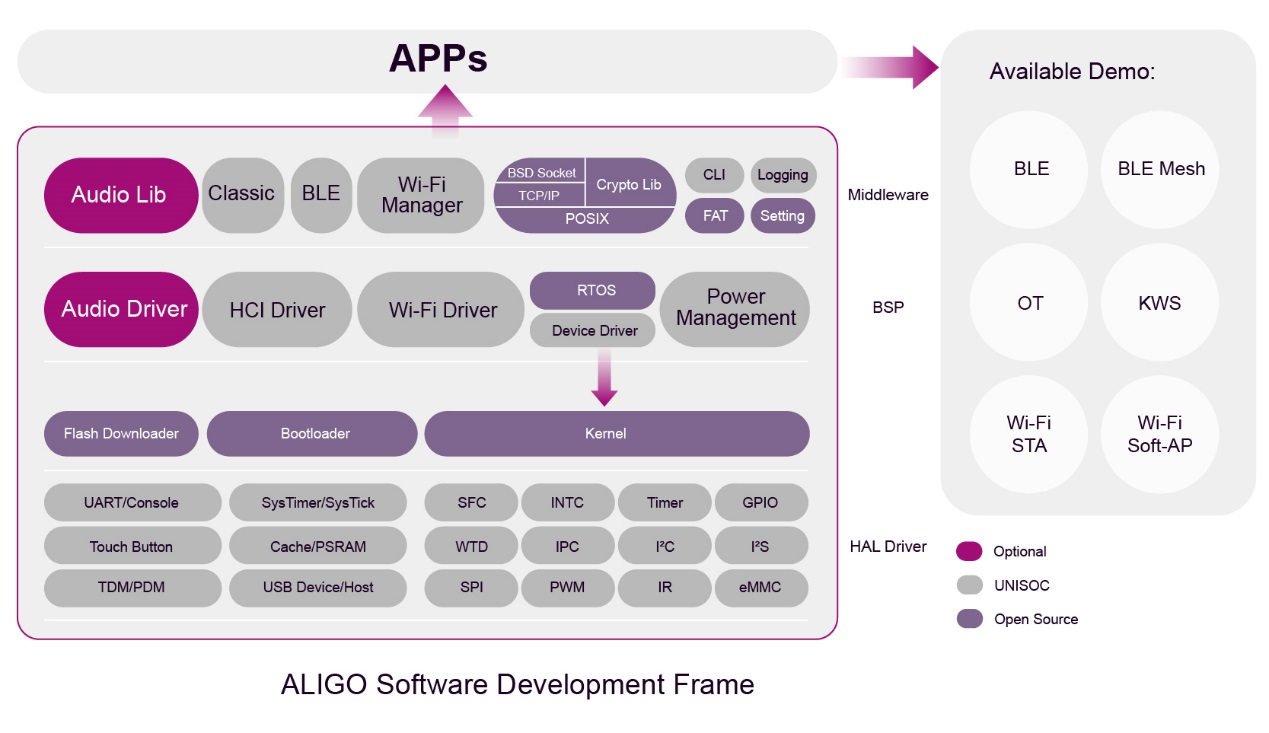 APPs

Audio Lib
Classic
BLE
Wi-Fi Manager
BSD Socket
TCP/IP
Crypto Lib
POSIX
CLI
Logging
FAT
Setting
Middleware

Audio Driver
HCI Driver
Wi-Fi Driver
RTOS
Device Driver
Power Management
BSP

Flash Downloader
Bootloader
Kernel

UART/Console
SysTimer/SysTick
SFC
INTC
Timer
GPIO
Touch Button
Cache/PSRAM
WTD
IPC
I²C
I²S
TDM/PDM
USB Device/Host
SPI
PWM
IR
eMMC
HAL Driver

Available Demo:
BLE
BLE Mesh
OT
KWS
Wi-Fi STA
Wi-Fi Soft-AP

Optional
UNISOC
Open Source

ALIGO Software Development Frame